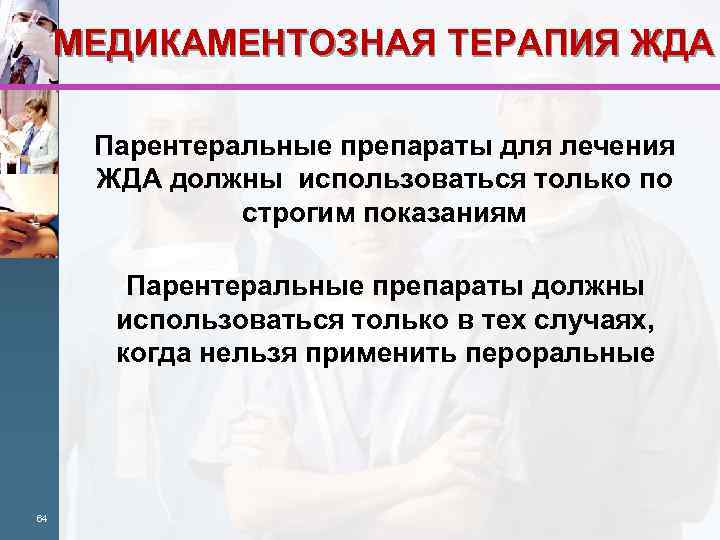 МЕДИКАМЕНТОЗНАЯ ТЕРАПИЯ ЖДА

Парентеральные препараты для лечения ЖДА должны использоваться только по строгим показаниям

Парентеральные препараты должны использоваться только в тех случаях, когда нельзя применить пероральные

64